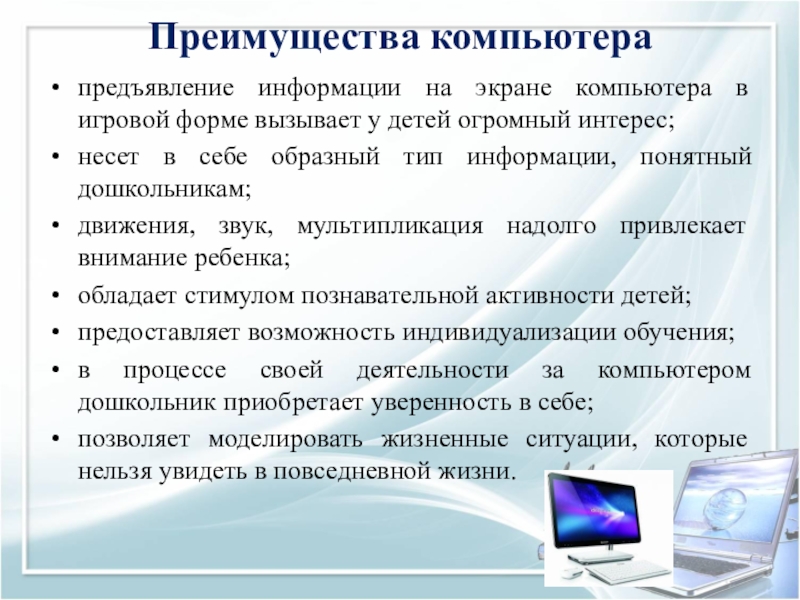 Преимущества компьютера

• предъявление информации на экране компьютера в игровой форме вызывает у детей огромный интерес;

• несет в себе образный тип информации, понятный дошкольникам;

• движения, звук, мультипликация надолго привлекает внимание ребенка;

• обладает стимулом познавательной активности детей;

• предоставляет возможность индивидуализации обучения;

• в процессе своей деятельности за компьютером дошкольник приобретает уверенность в себе;

• позволяет моделировать жизненные ситуации, которые нельзя увидеть в повседневной жизни.